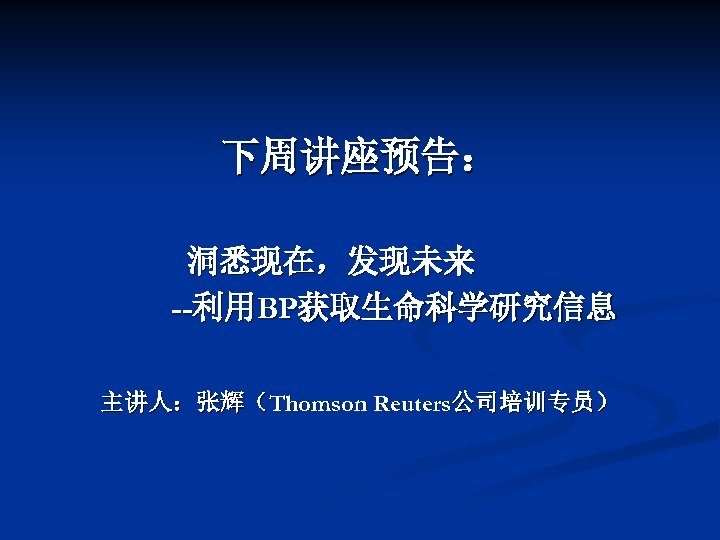 下周讲座预告：

洞悉现在，发现未来
--利用BP获取生命科学研究信息

主讲人：张辉（Thomson Reuters公司培训专员）